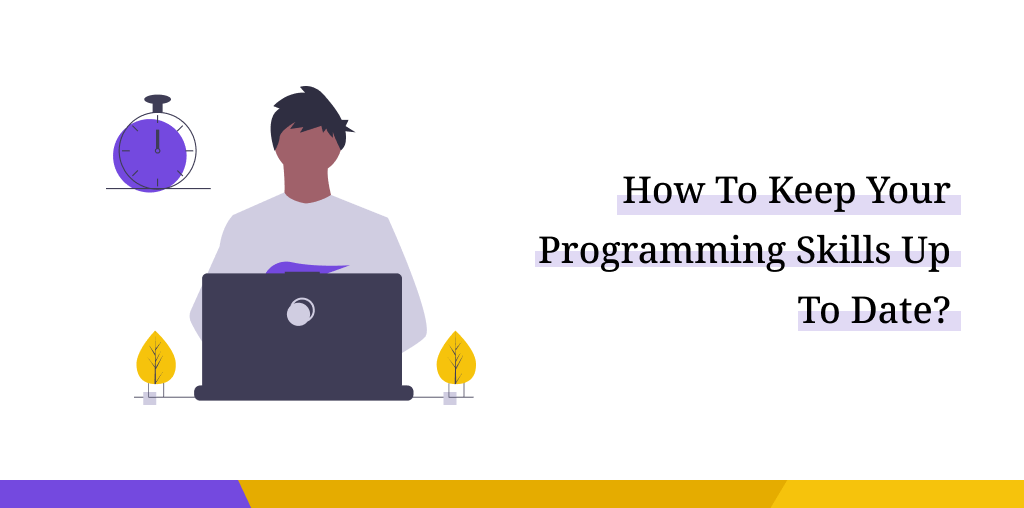 How To Keep Your Programming Skills Up To Date?